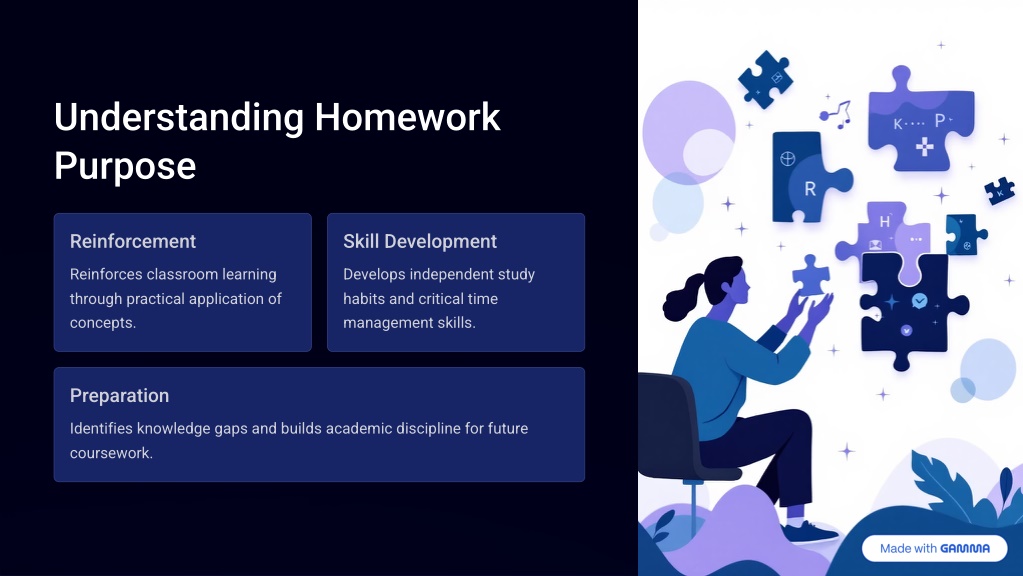 Understanding Homework Purpose

Reinforcement

Reinforces classroom learning through practical application of concepts.

Skill Development

Develops independent study habits and critical time management skills.

Preparation

Identifies knowledge gaps and builds academic discipline for future coursework.

K P

R

H

Made with GAMMA